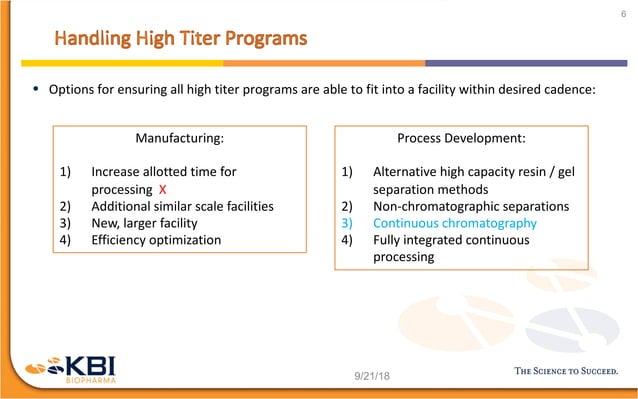 6

Handling High Titer Programs

• Options for ensuring all high titer programs are able to fit into a facility within desired cadence:

Manufacturing:

1) Increase allotted time for processing X
2) Additional similar scale facilities
3) New, larger facility
4) Efficiency optimization

Process Development:

1) Alternative high capacity resin / gel separation methods
2) Non-chromatographic separations
3) Continuous chromatography
4) Fully integrated continuous processing

KBI BIOPHARMA

9/21/18

THE SCIENCE TO SUCCEED.